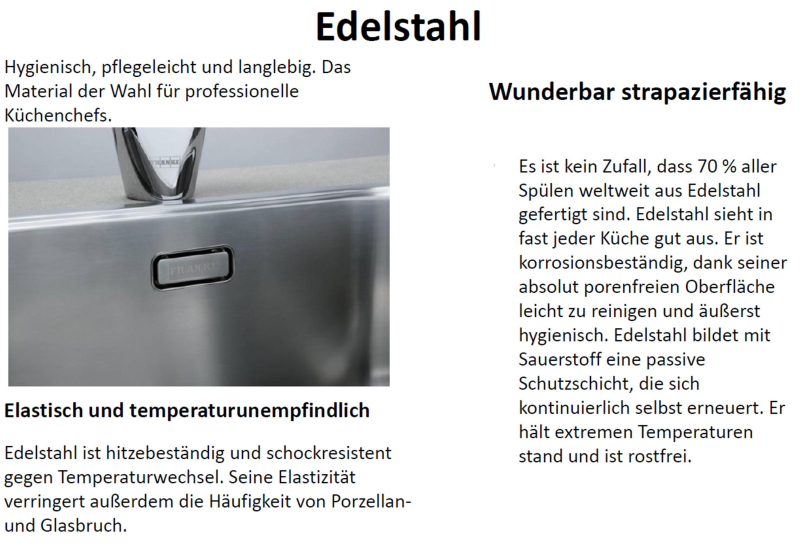 Edelstahl

Hygienisch, pflegeleicht und langlebig. Das Material der Wahl für professionelle Küchenchefs.

FRANKE

FRANKE

Elastisch und temperaturunempfindlich

Edelstahl ist hitzebeständig und schockresistent gegen Temperaturwechsel. Seine Elastizität verringert außerdem die Häufigkeit von Porzellan- und Glasbruch.

Wunderbar strapazierfähig

Es ist kein Zufall, dass 70 % aller Spülen weltweit aus Edelstahl gefertigt sind. Edelstahl sieht in fast jeder Küche gut aus. Er ist korrosionsbeständig, dank seiner absolut porenfreien Oberfläche leicht zu reinigen und äußerst hygienisch. Edelstahl bildet mit Sauerstoff eine passive Schutzschicht, die sich kontinuierlich selbst erneuert. Er hält extremen Temperaturen stand und ist rostfrei.